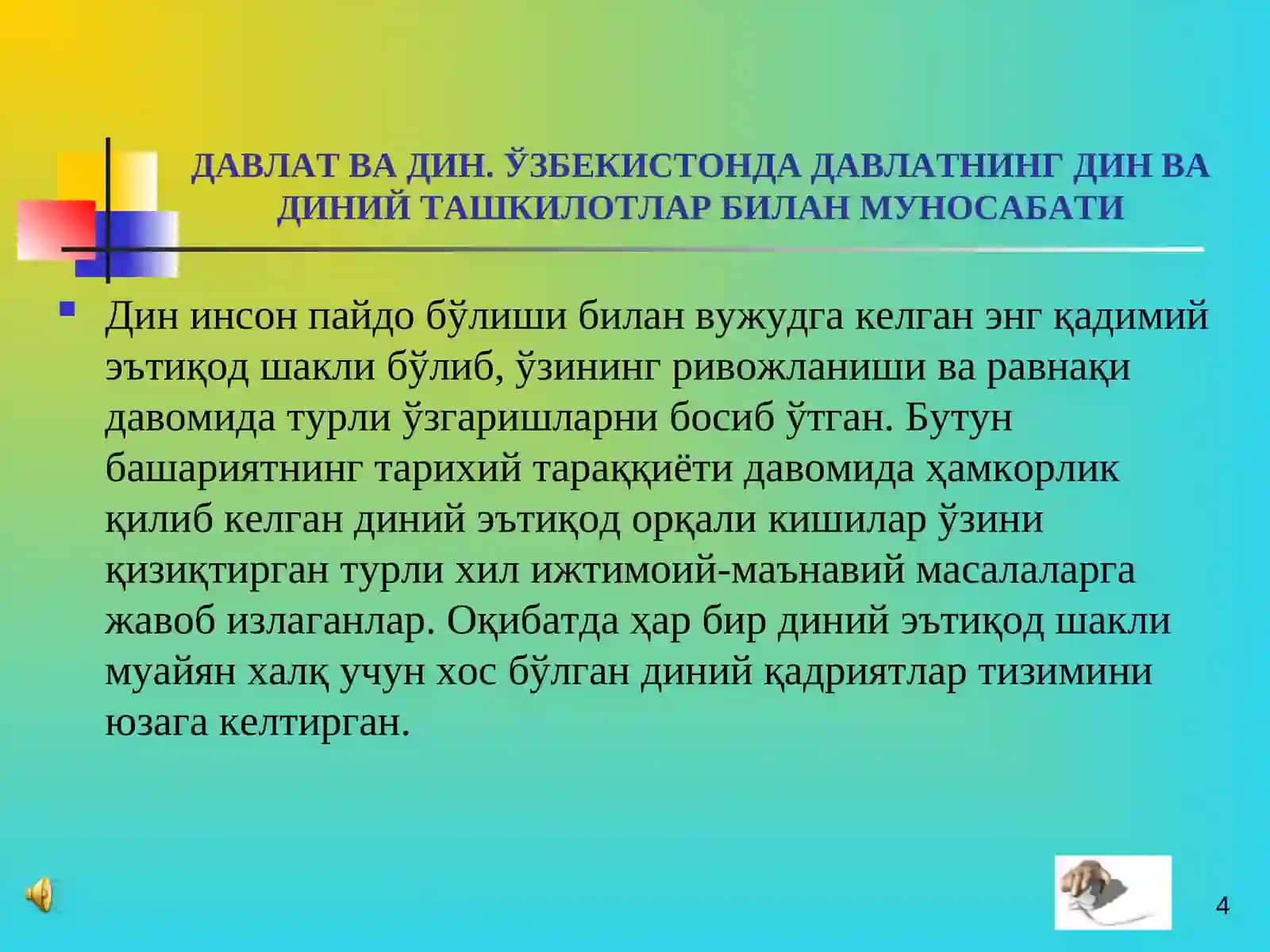 ДАВЛАТ ВА ДИН. ЎЗБЕКИСТОНДА ДАВЛАТНИНГ ДИН ВА ДИНИЙ ТАШКИЛОТЛАР БИЛАН МУНОСАБАТИ

Дин инсон пайдо бўлиши билан вужудга келган энг қадимий эътиқод шакли бўлиб, ўзининг ривожланиши ва равнақи давомида турли ўзгаришларни босиб ўтган. Бутун башариятнинг тарихий тараққиёти давомида ҳамкорлик қилиб келган диний эътиқод орқали кишилар ўзини қизиқтирган турли хил ижтимоий-маънавий масалаларга жавоб излаганлар. Оқибатда ҳар бир диний эътиқод шакли муайян халқ учун хос бўлган диний қадриятлар тизимини юзага келтирган.

4